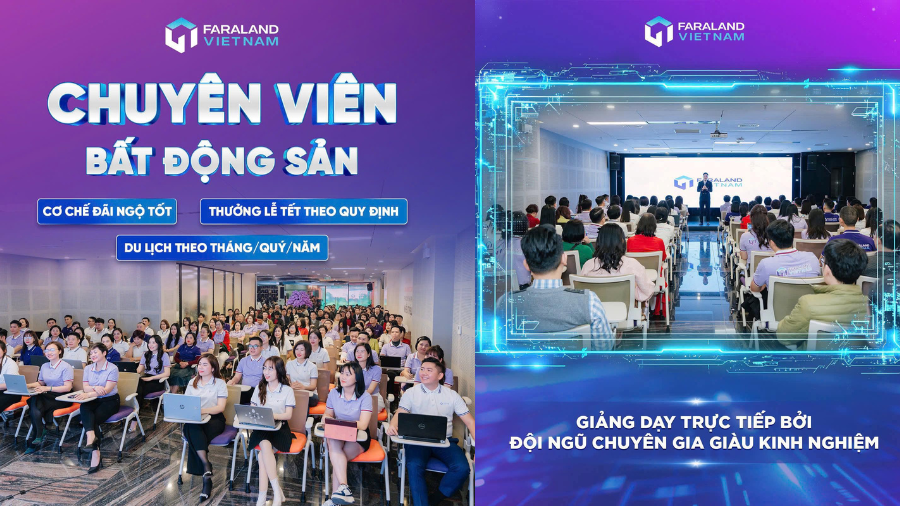 FARALAND VIETNAM

CHUYÊN VIÊN BẤT ĐỘNG SẢN

CƠ CHẾ ĐÃI NGỘ TỐT

THƯỞNG LỄ TẾT THEO QUY ĐỊNH

DU LỊCH THEO THÁNG/QUÝ/NĂM

FARALAND VIETNAM

FARALAND VIETNAM

GIẢNG DẠY TRỰC TIẾP BỞI ĐỘI NGŨ CHUYÊN GIA GIÀU KINH NGHIỆM